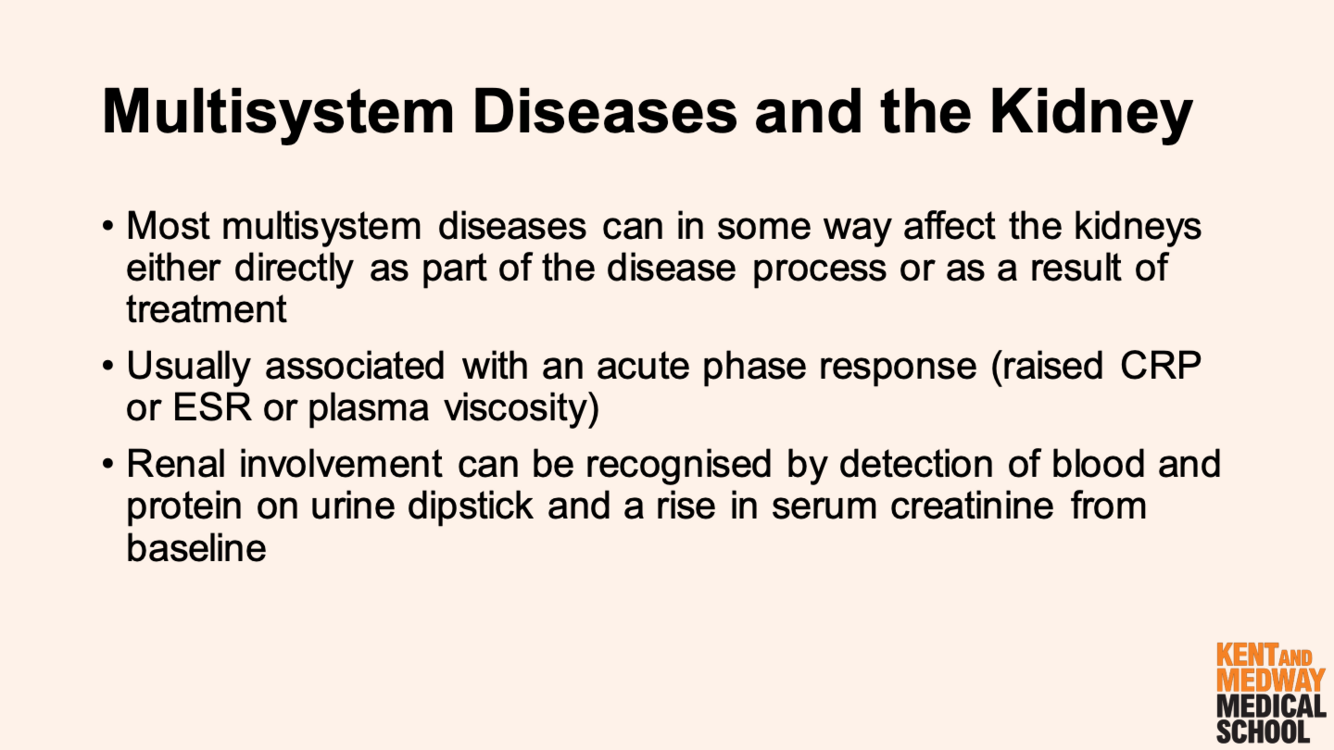 Multisystem Diseases and the Kidney

• Most multisystem diseases can in some way affect the kidneys either directly as part of the disease process or as a result of treatment

• Usually associated with an acute phase response (raised CRP or ESR or plasma viscosity)

• Renal involvement can be recognised by detection of blood and protein on urine dipstick and a rise in serum creatinine from baseline

KENT AND MEDWAY MEDICAL SCHOOL